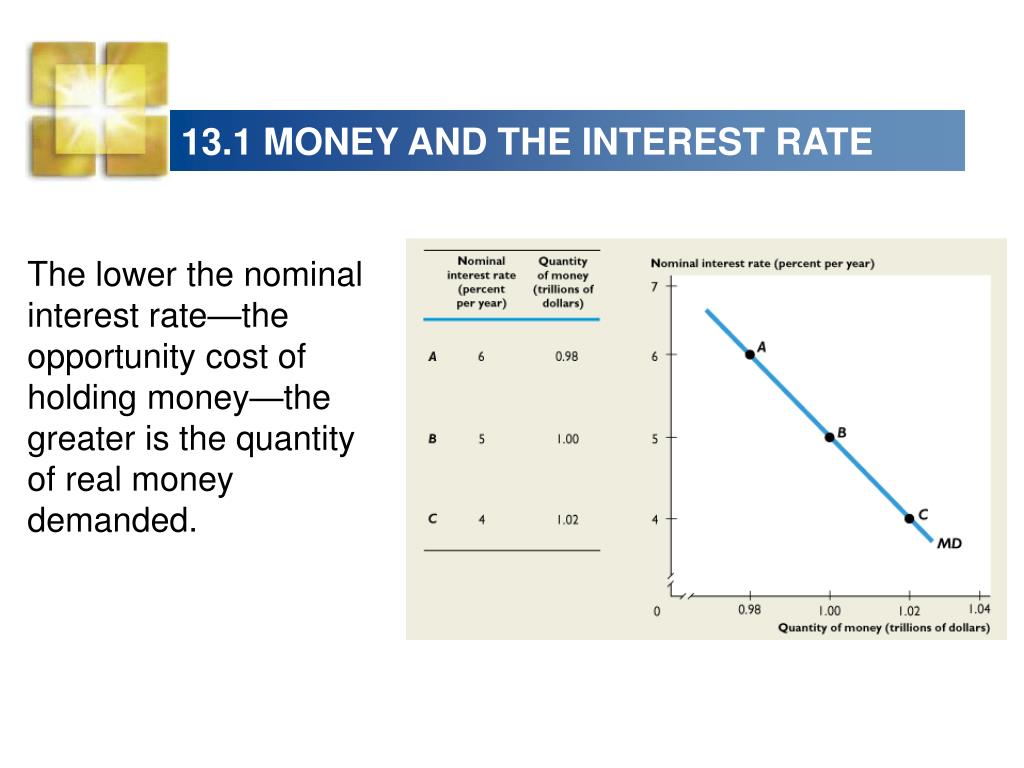 13.1 MONEY AND THE INTEREST RATE

The lower the nominal interest rate—the opportunity cost of holding money—the greater is the quantity of real money demanded.

| | Nominal interest rate (percent per year) | Quantity of money (trillions of dollars) |
|---|---|---|
| A | 6 | 0.98 |
| B | 5 | 1.00 |
| C | 4 | 1.02 |

Nominal interest rate (percent per year)
7
6
5
4
0
A
B
C
MD
0.98
1.00
1.02
1.04
Quantity of money (trillions of dollars)